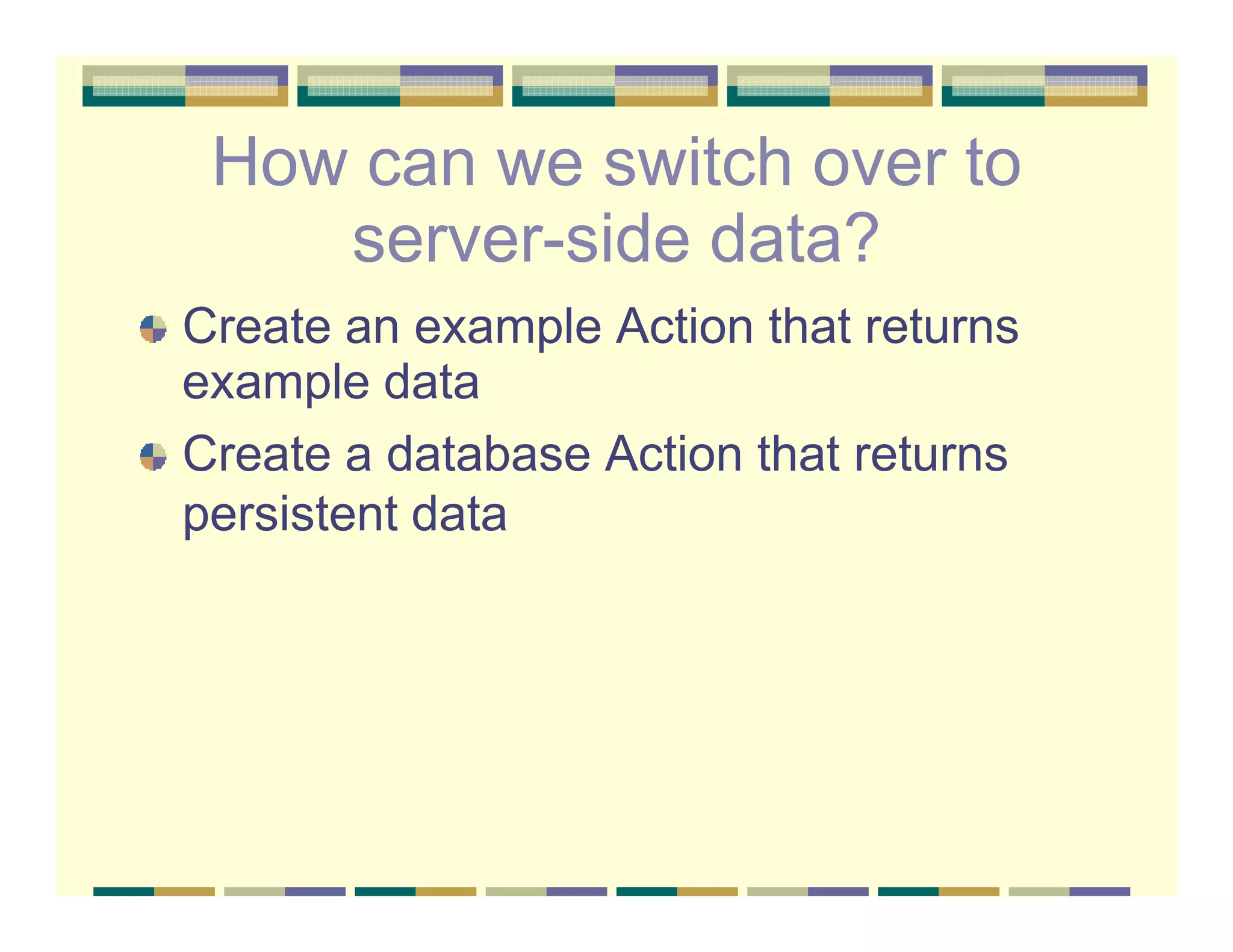 How can we switch over to server-side data?

Create an example Action that returns example data

Create a database Action that returns persistent data